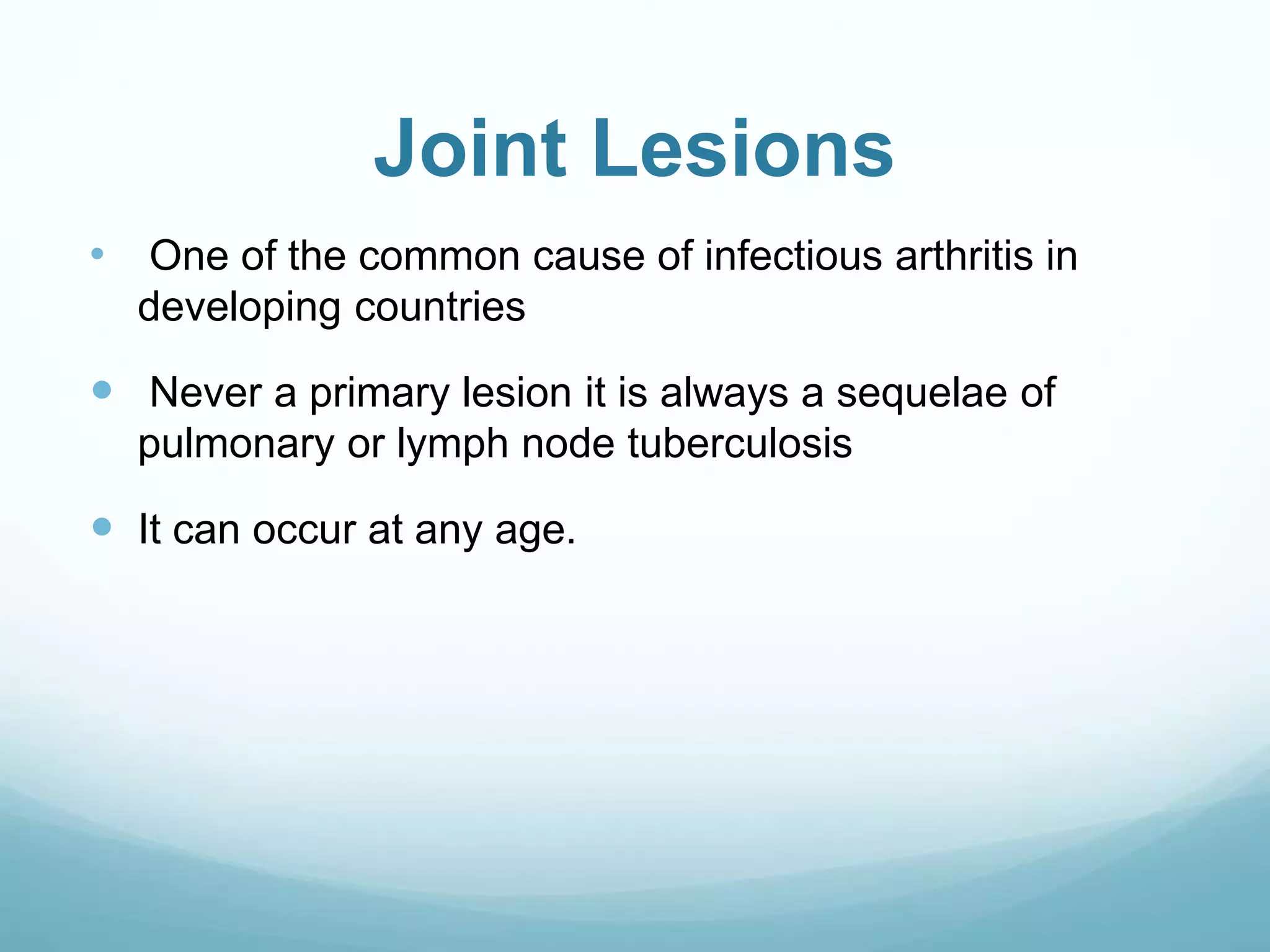 Joint Lesions

• One of the common cause of infectious arthritis in developing countries

• Never a primary lesion it is always a sequelae of pulmonary or lymph node tuberculosis

• It can occur at any age.